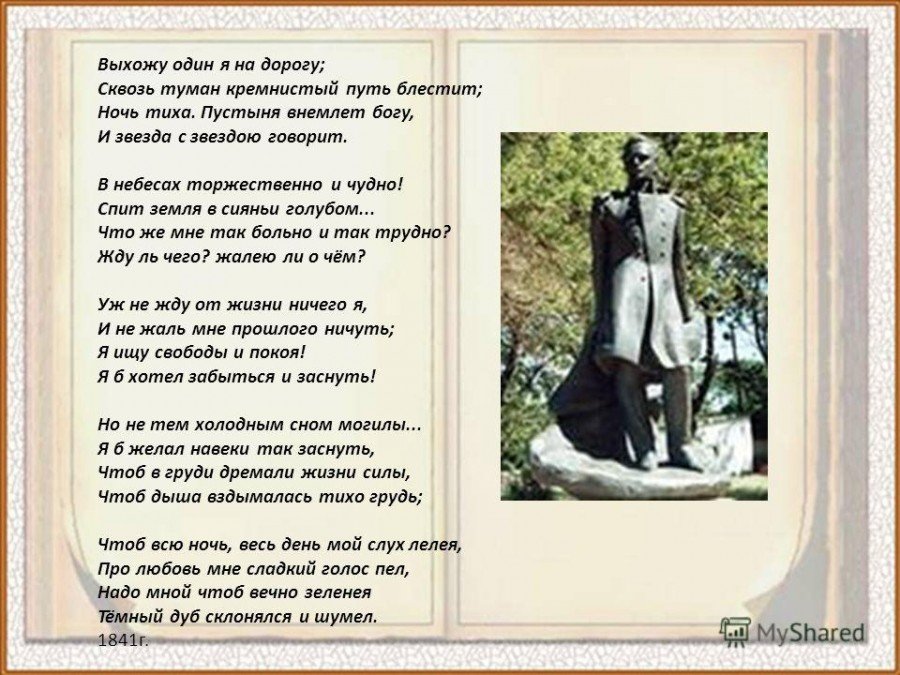 Выхожу один я на дорогу;
Сквозь туман кремнистый путь блестит;
Ночь тиха. Пустыня внемлет богу,
И звезда с звездою говорит.

В небесах торжественно и чудно!
Спит земля в сияньи голубом...
Что же мне так больно и так трудно?
Жду ль чего? жалею ли о чём?

Уж не жду от жизни ничего я,
И не жаль мне прошлого ничуть;
Я ищу свободы и покоя!
Я б хотел забыться и заснуть!

Но не тем холодным сном могилы...
Я б желал навеки так заснуть,
Чтоб в груди дремали жизни силы,
Чтоб дыша вздымалась тихо грудь;

Чтоб всю ночь, весь день мой слух лелея,
Про любовь мне сладкий голос пел,
Надо мной чтоб вечно зеленея
Тёмный дуб склонялся и шумел.
1841г.

MyShared